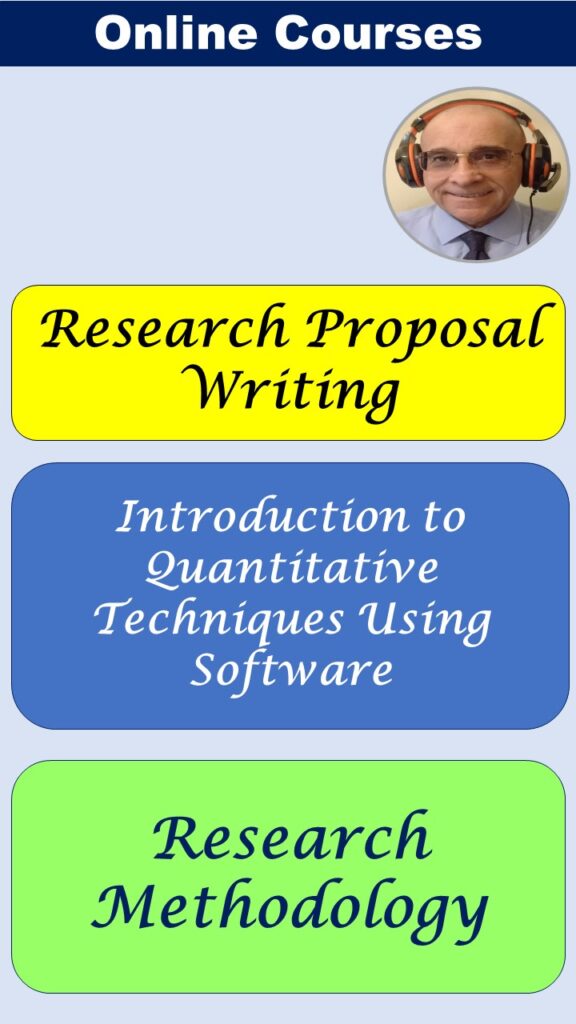 Online Courses

Research Proposal Writing

Introduction to Quantitative Techniques Using Software

Research Methodology